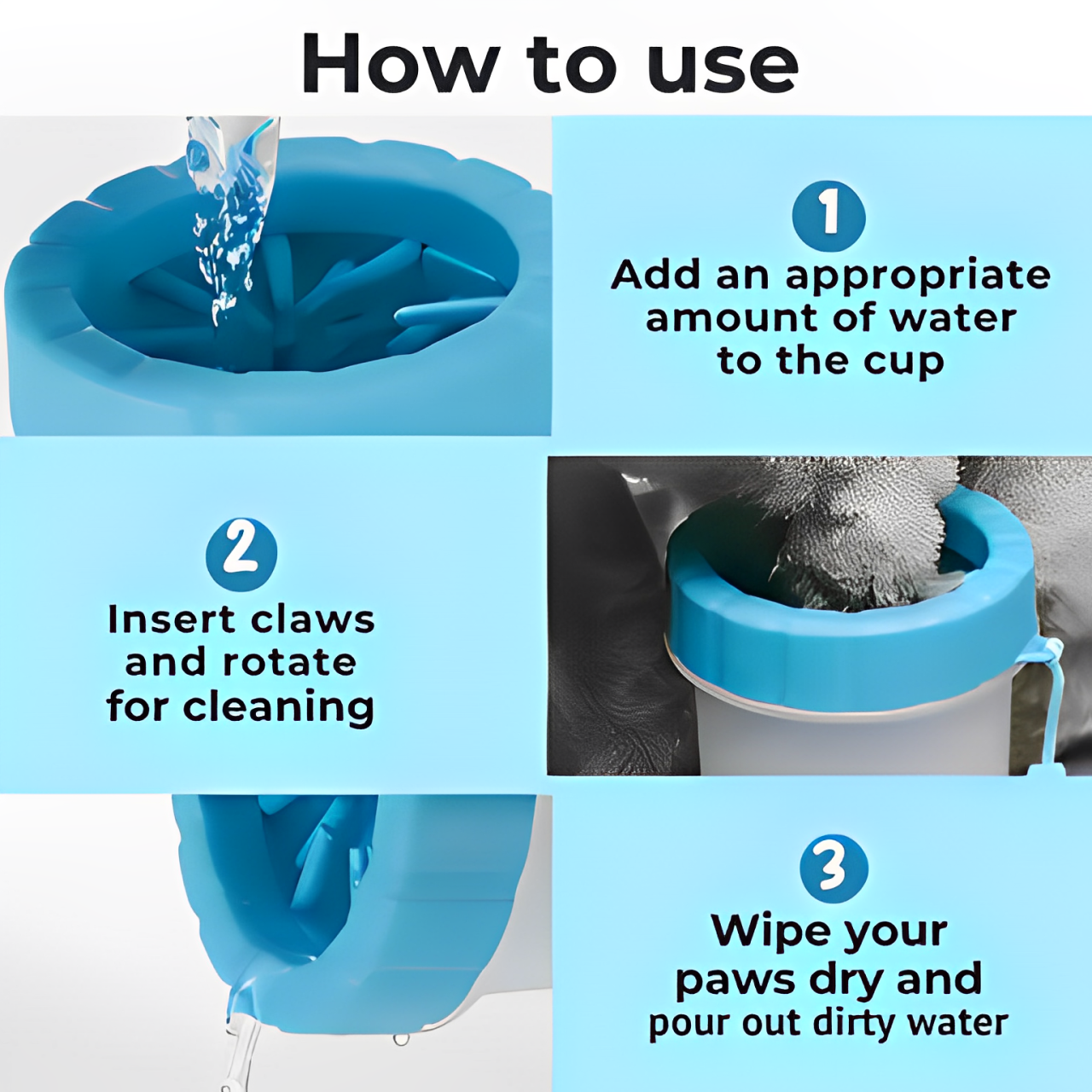 How to use

1
Add an appropriate amount of water to the cup

2
Insert claws and rotate for cleaning

3
Wipe your paws dry and pour out dirty water